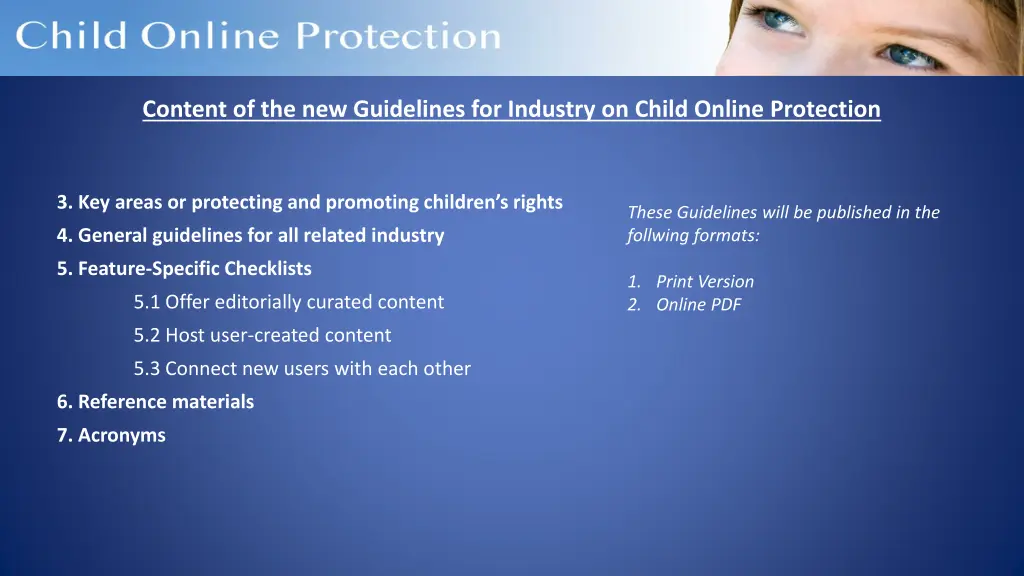 Child Online Protection

Content of the new Guidelines for Industry on Child Online Protection

3. Key areas or protecting and promoting children's rights
4. General guidelines for all related industry
5. Feature-Specific Checklists
5.1 Offer editorially curated content
5.2 Host user-created content
5.3 Connect new users with each other
6. Reference materials
7. Acronyms

These Guidelines will be published in the follwing formats:

1. Print Version
2. Online PDF